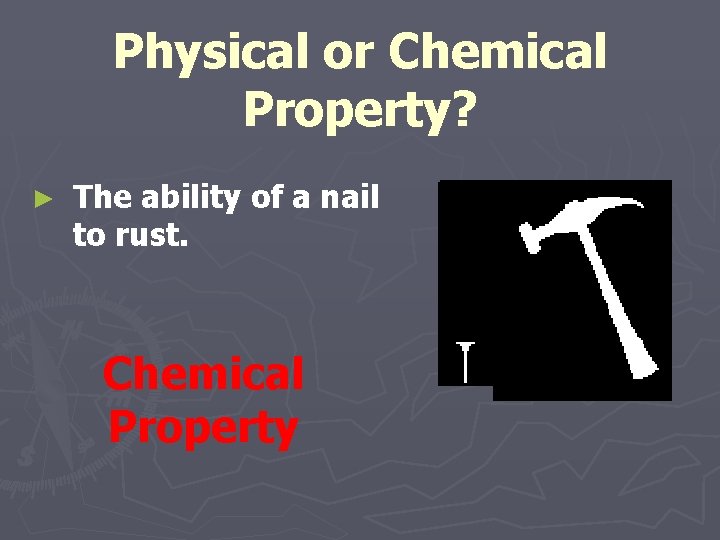 Physical or Chemical Property?

► The ability of a nail to rust.

Chemical Property